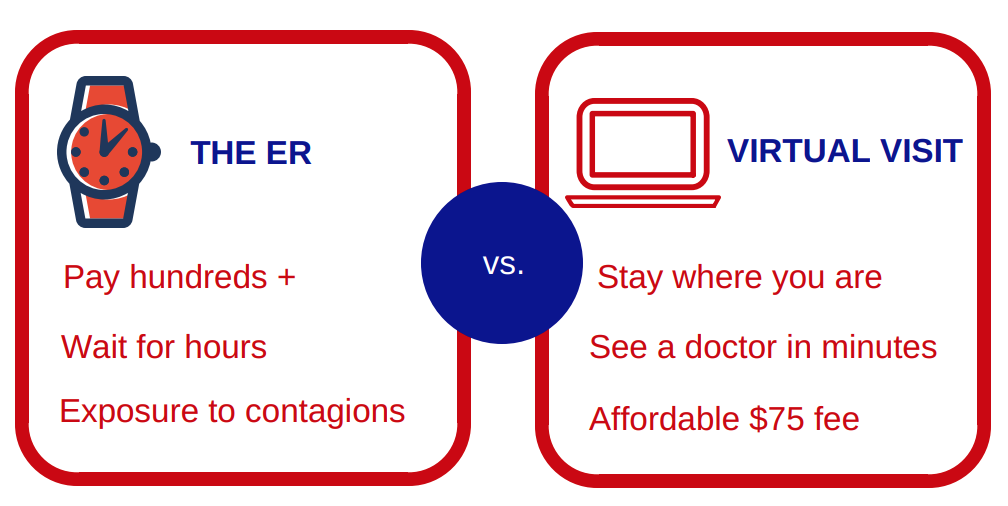 THE ER

Pay hundreds +

Wait for hours

Exposure to contagions

vs.

VIRTUAL VISIT

Stay where you are

See a doctor in minutes

Affordable \$75 fee